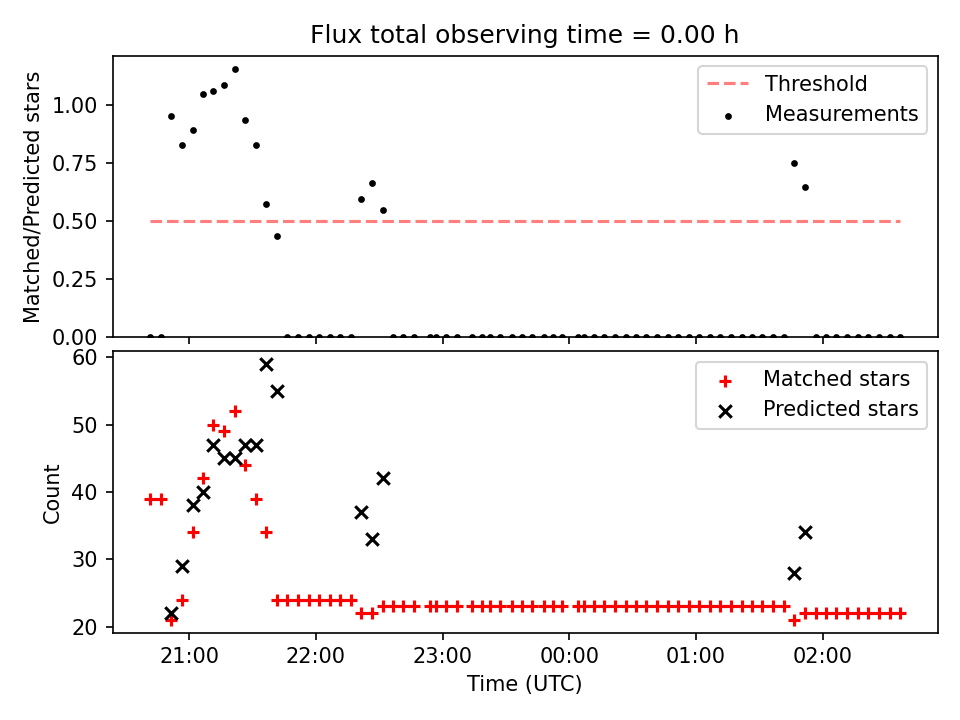 Flux total observing time = 0.00 h

Matched/Predicted stars

1.00
0.75
0.50
0.25
0.00

Threshold
Measurements

Count

60
50
40
30
20

Matched stars
Predicted stars

21:00
22:00
23:00
00:00
01:00
02:00

Time (UTC)